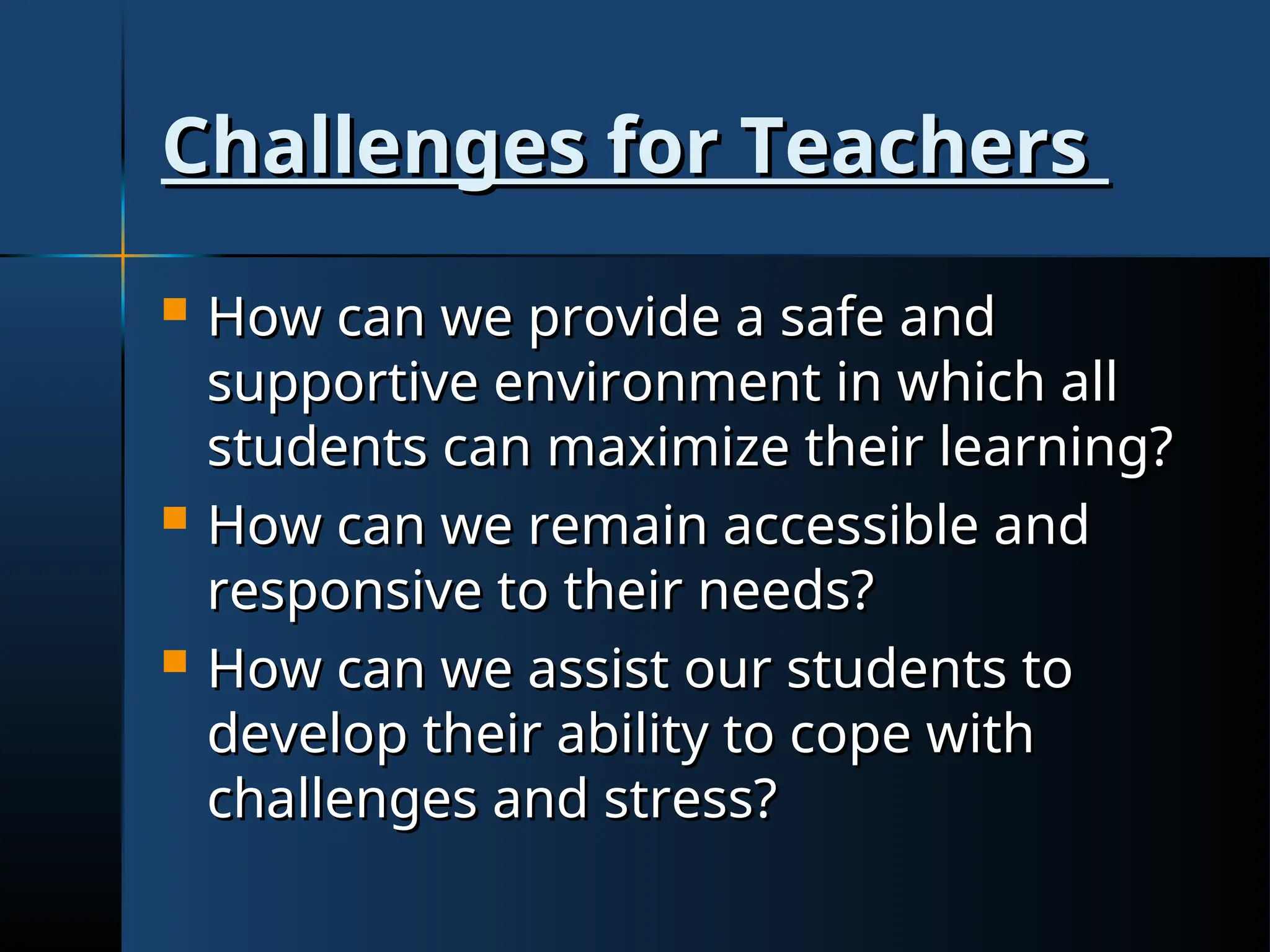 Challenges for Teachers

- How can we provide a safe and supportive environment in which all students can maximize their learning?
- How can we remain accessible and responsive to their needs?
- How can we assist our students to develop their ability to cope with challenges and stress?